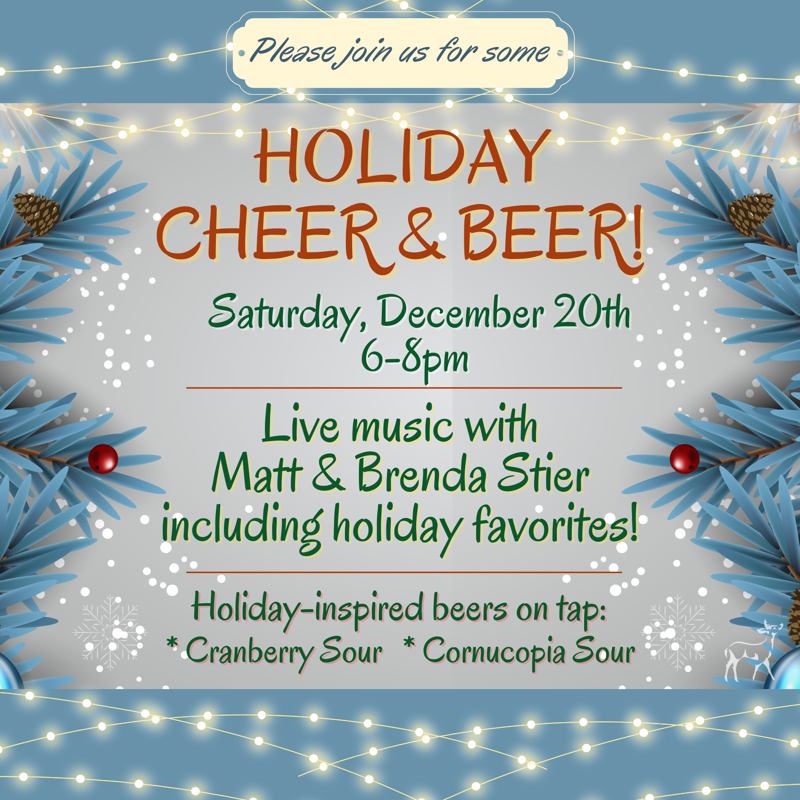 Please join us for some

HOLIDAY CHEER & BEER!

Saturday, December 20th
6-8pm

Live music with
Matt & Brenda Stier
including holiday favorites!

Holiday-inspired beers on tap:
* Cranberry Sour * Cornucopia Sour